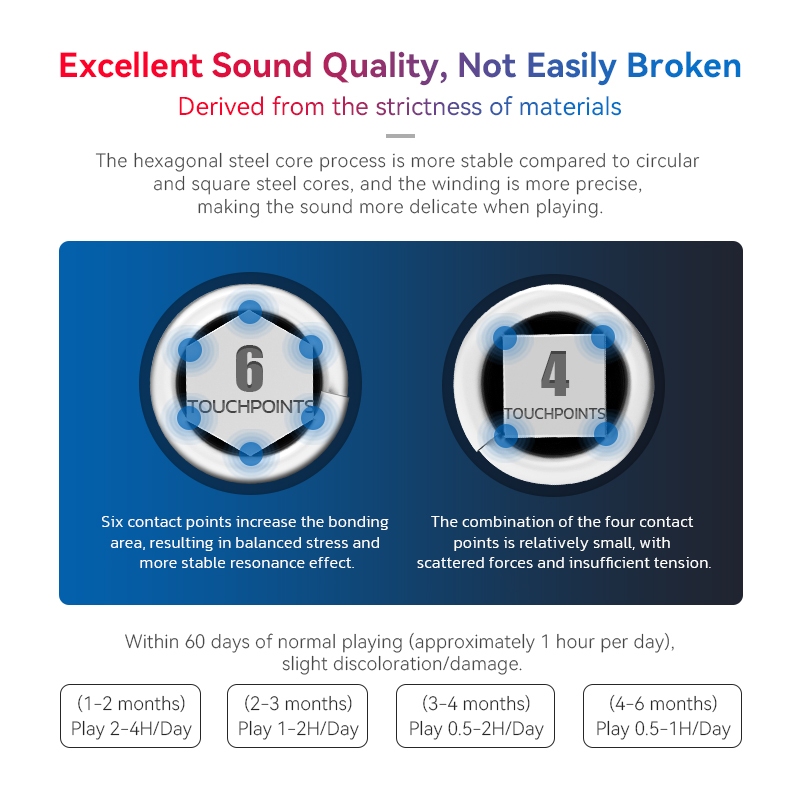 Excellent Sound Quality, Not Easily Broken

Derived from the strictness of materials

The hexagonal steel core process is more stable compared to circular and square steel cores, and the winding is more precise, making the sound more delicate when playing.

6
TOUCHPOINTS

4
TOUCHPOINTS

Six contact points increase the bonding area, resulting in balanced stress and more stable resonance effect.

The combination of the four contact points is relatively small, with scattered forces and insufficient tension.

Within 60 days of normal playing (approximately 1 hour per day), slight discoloration/damage.

(1-2 months)
Play 2-4H/Day

(2-3 months)
Play 1-2H/Day

(3-4 months)
Play 0.5-2H/Day

(4-6 months)
Play 0.5-1H/Day